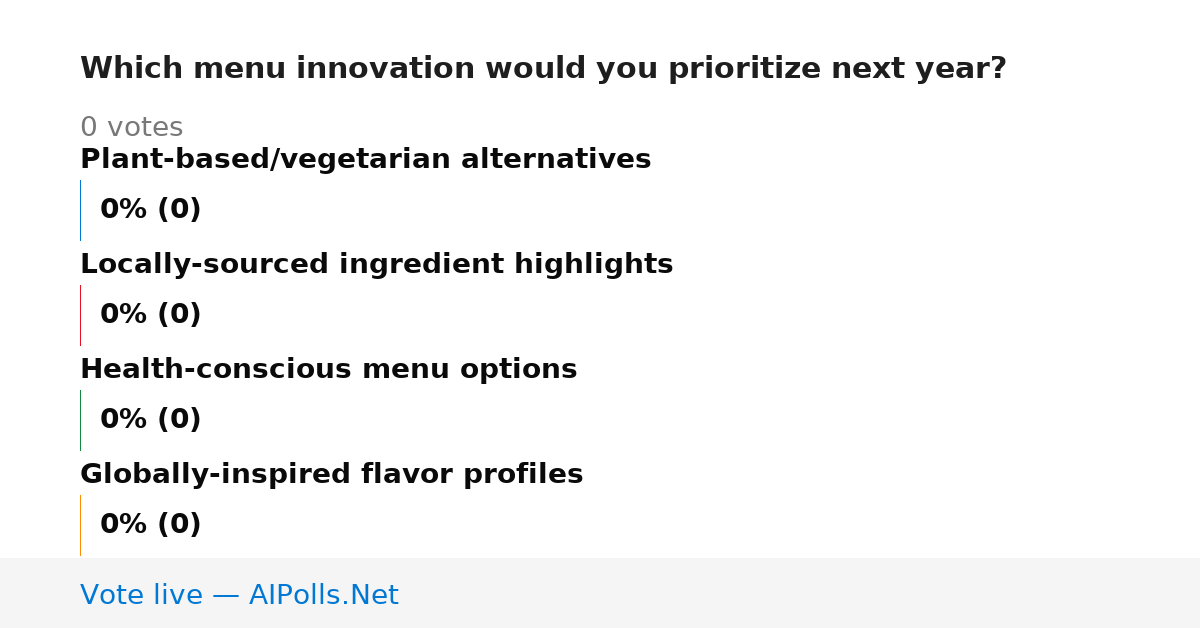 Which menu innovation would you prioritize next year?

0 votes

Plant-based/vegetarian alternatives

0% (0)

Locally-sourced ingredient highlights

0% (0)

Health-conscious menu options

0% (0)

Globally-inspired flavor profiles

0% (0)

Vote live — AIPolls.Net